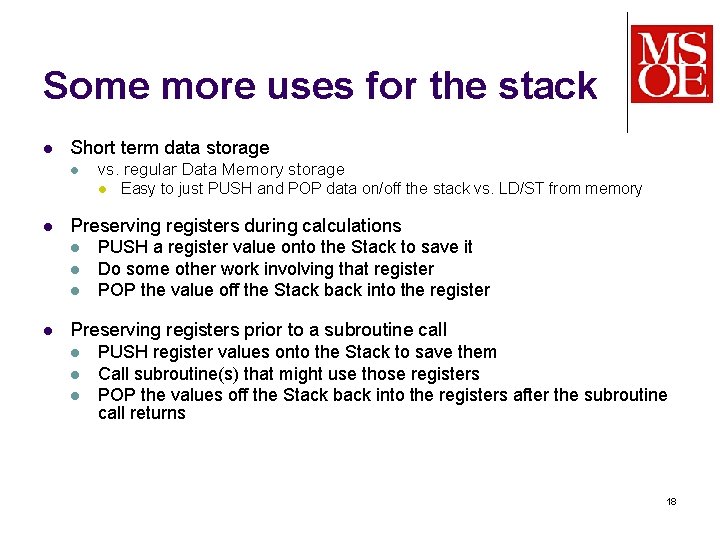 Some more uses for the stack

MSOE

- Short term data storage
  - vs. regular Data Memory storage
    - Easy to just PUSH and POP data on/off the stack vs. LD/ST from memory

- Preserving registers during calculations
  - PUSH a register value onto the Stack to save it
  - Do some other work involving that register
  - POP the value off the Stack back into the register

- Preserving registers prior to a subroutine call
  - PUSH register values onto the Stack to save them
  - Call subroutine(s) that might use those registers
  - POP the values off the Stack back into the registers after the subroutine call returns

18